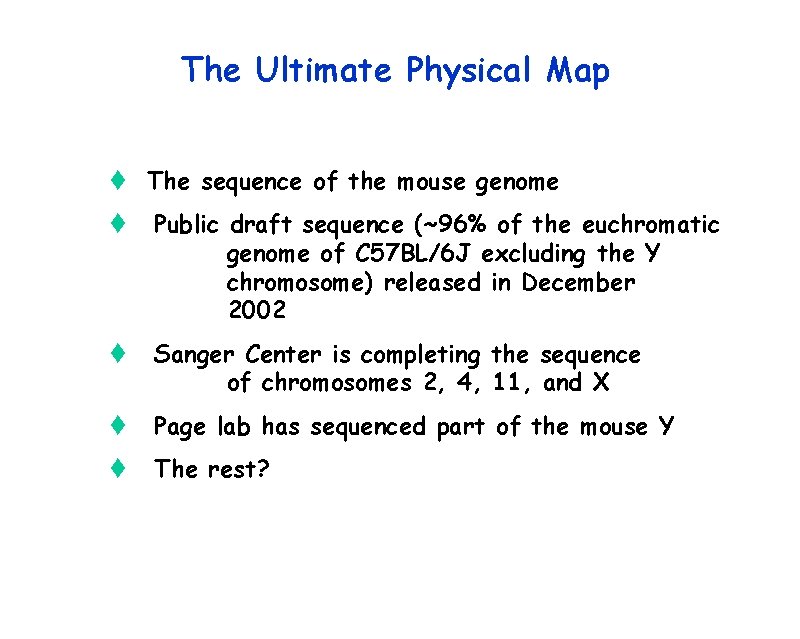 The Ultimate Physical Map

♦ The sequence of the mouse genome

♦ Public draft sequence (~96% of the euchromatic genome of C57BL/6J excluding the Y chromosome) released in December 2002

♦ Sanger Center is completing the sequence of chromosomes 2, 4, 11, and X

♦ Page lab has sequenced part of the mouse Y

♦ The rest?